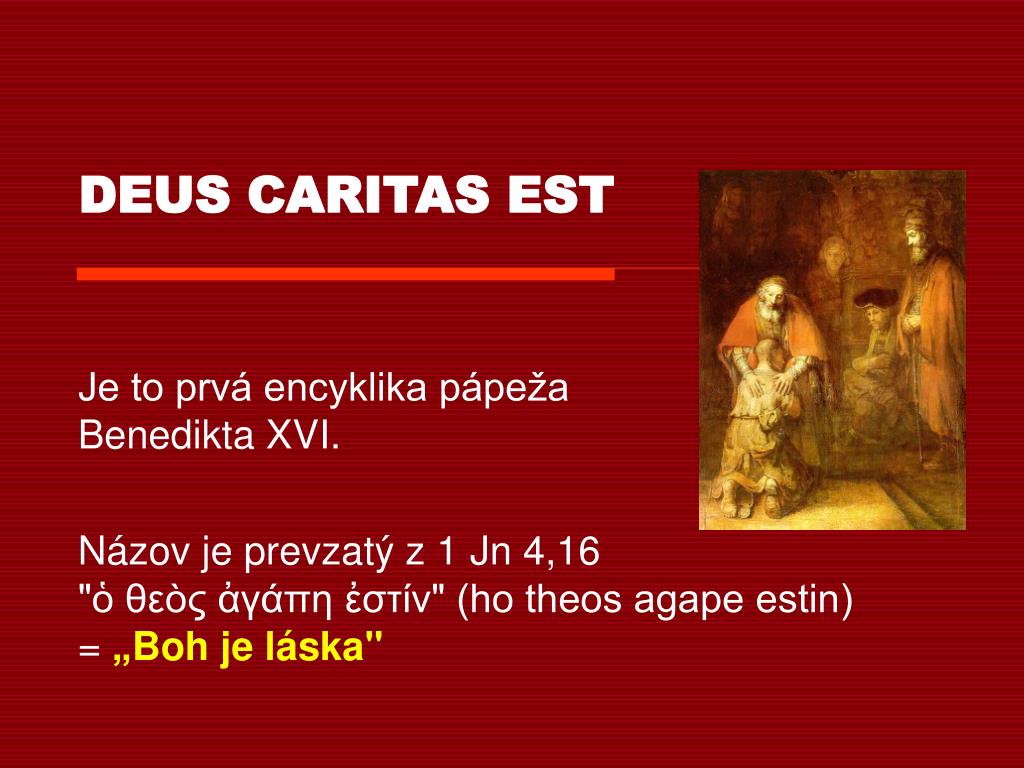 DEUS CARITAS EST

Je to prvá encyklika pápeža Benedikta XVI.

Názov je prevzatý z 1 Jn 4,16
"ὁ θεὸς ἀγάπη ἐστίν" (ho theos agape estin)
= „Boh je láska"